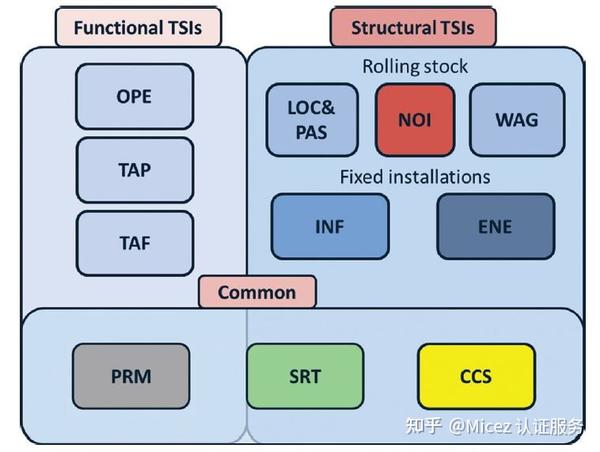 Functional TSIs

OPE

TAP

TAF

Structural TSIs

Rolling stock

LOC& PAS

NOI

WAG

Fixed installations

INF

ENE

Common

PRM

SRT

CCS

知乎 @Micez 认证服务